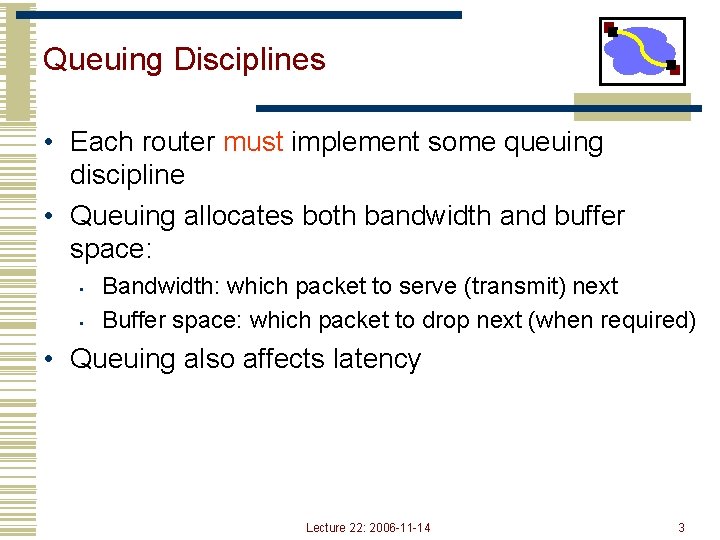 Queuing Disciplines

• Each router must implement some queuing discipline
• Queuing allocates both bandwidth and buffer space:
  ▪ Bandwidth: which packet to serve (transmit) next
  ▪ Buffer space: which packet to drop next (when required)
• Queuing also affects latency

Lecture 22: 2006-11-14

3